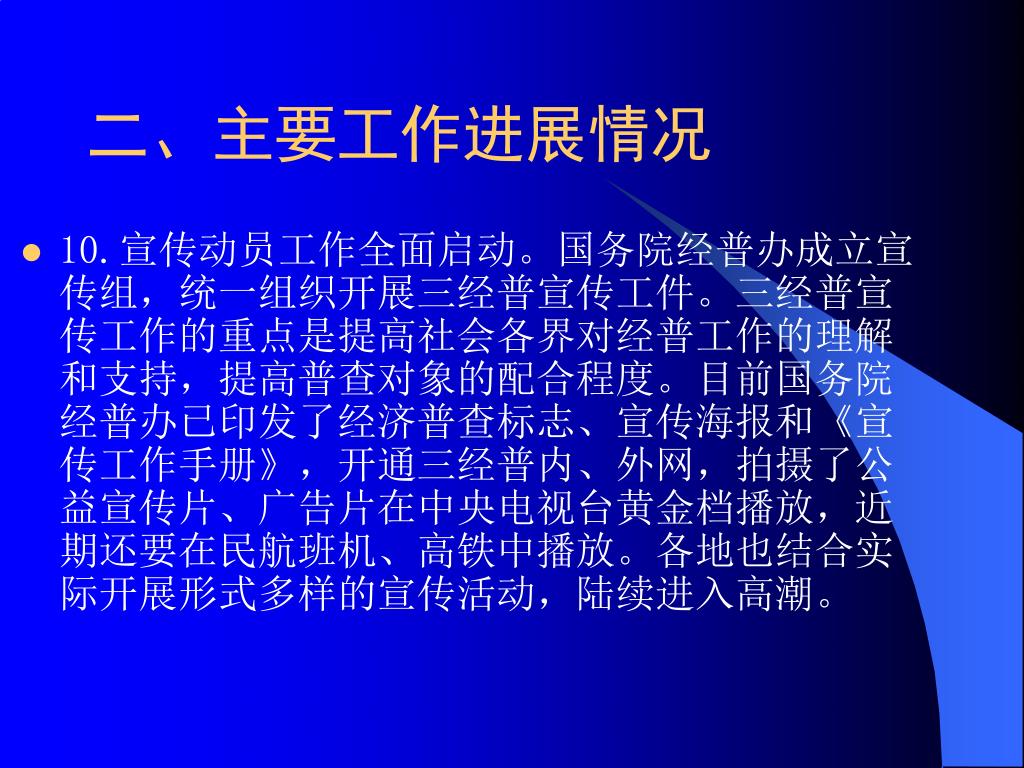 二、主要工作进展情况

10.宣传动员工作全面启动。国务院经普办成立宣传组，统一组织开展三经普宣传工件。三经普宣传工作的重点是提高社会各界对经普工作的理解和支持，提高普查对象的配合程度。目前国务院经普办已印发了经济普查标志、宣传海报和《宣传工作手册》，开通三经普内、外网，拍摄了公益宣传片、广告片在中央电视台黄金档播放，近期还要在民航班机、高铁中播放。各地也结合实际开展形式多样的宣传活动，陆续进入高潮。